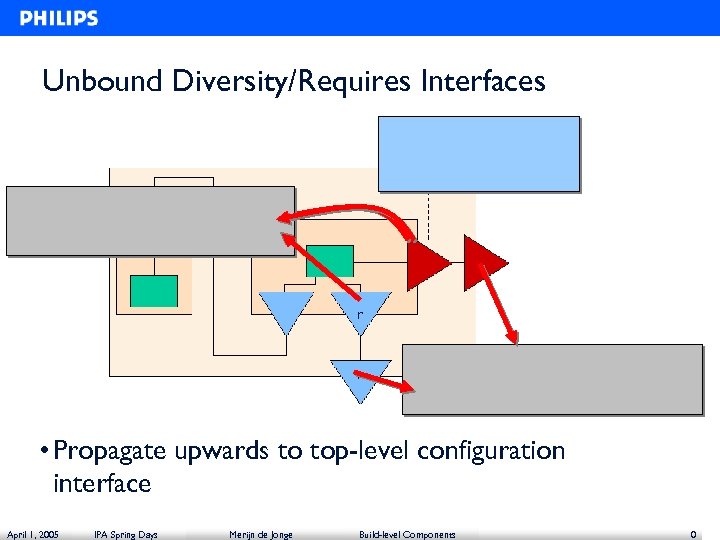 PHILIPS

Unbound Diversity/Requires Interfaces

r

• Propagate upwards to top-level configuration interface

April 1, 2005 IPA Spring Days Merijn de Jonge Build-level Components 0